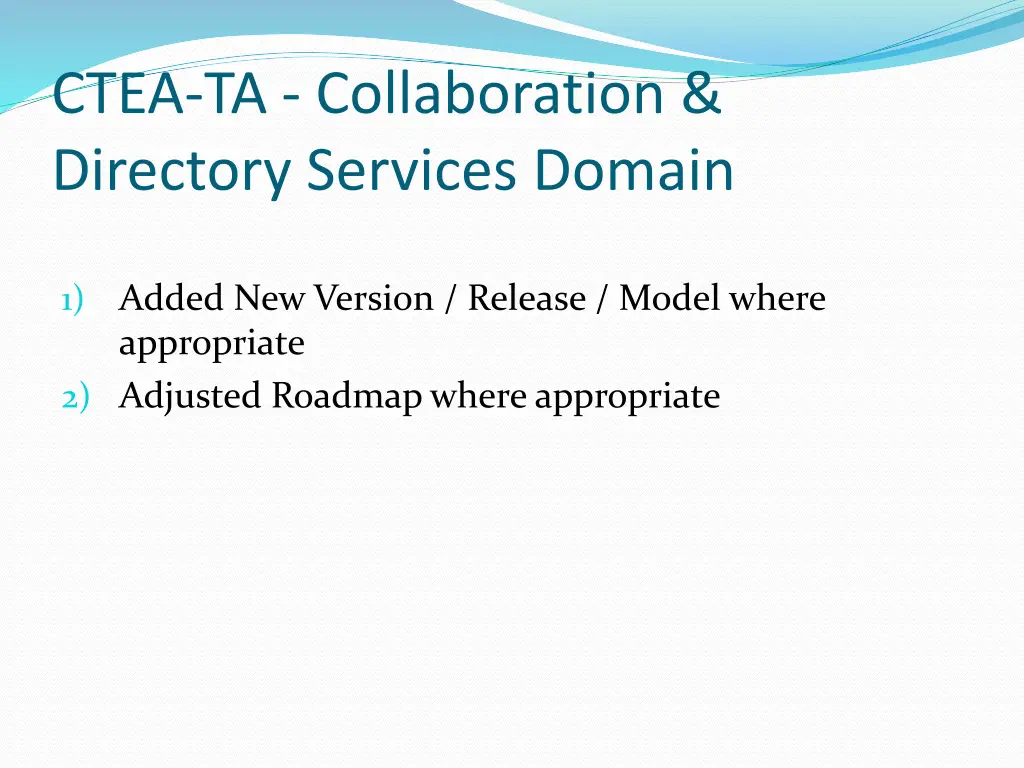 CTEA-TA - Collaboration & Directory Services Domain

1) Added New Version / Release / Model where appropriate
2) Adjusted Roadmap where appropriate